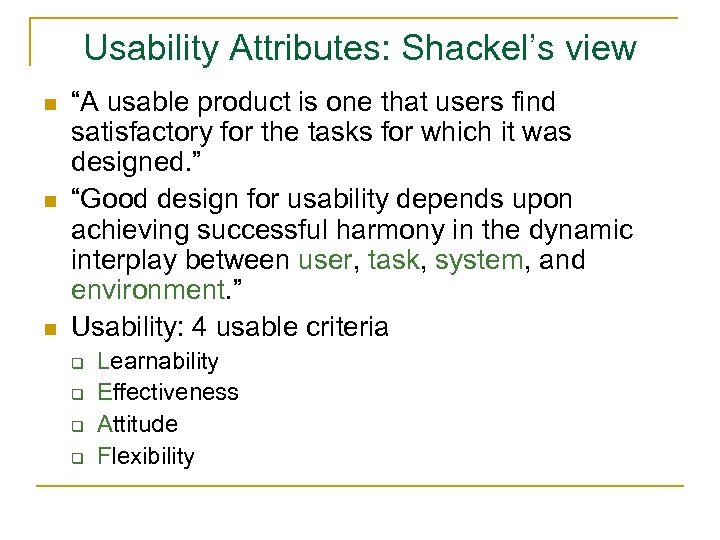 Usability Attributes: Shackel’s view

“A usable product is one that users find satisfactory for the tasks for which it was designed.”

“Good design for usability depends upon achieving successful harmony in the dynamic interplay between user, task, system, and environment.”

Usability: 4 usable criteria

Learnability

Effectiveness

Attitude

Flexibility